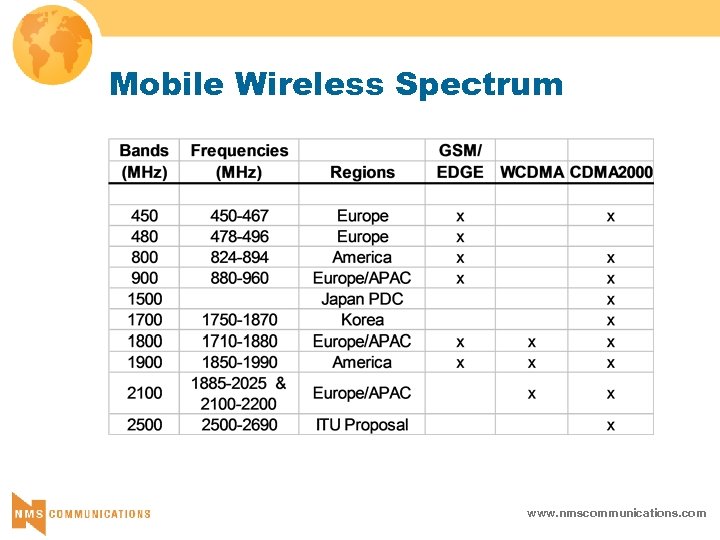 Mobile Wireless Spectrum

| Bands (MHz) | Frequencies (MHz) | Regions | GSM/ EDGE | WCDMA | CDMA2000 |
|---|---|---|---|---|---|
| | | | | | |
| 450 | 450-467 | Europe | x | | x |
| 480 | 478-496 | Europe | x | | |
| 800 | 824-894 | America | x | | x |
| 900 | 880-960 | Europe/APAC | x | | x |
| 1500 | | Japan PDC | | | x |
| 1700 | 1750-1870 | Korea | | | x |
| 1800 | 1710-1880 | Europe/APAC | x | x | x |
| 1900 | 1850-1990 | America | x | x | x |
| 2100 | 1885-2025 & 2100-2200 | Europe/APAC | | x | x |
| 2500 | 2500-2690 | ITU Proposal | | | x |

NMS COMMUNICATIONS

www.nmscommunications.com